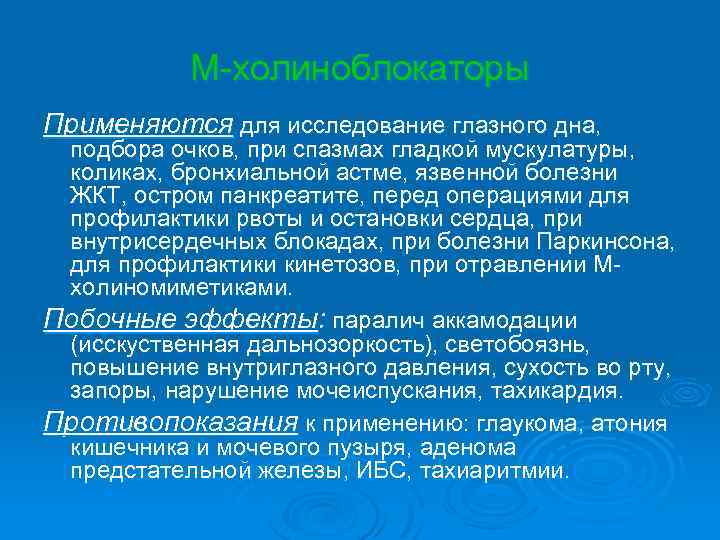 М-холиноблокаторы

Применяются для исследование глазного дна, подбора очков, при спазмах гладкой мускулатуры, коликах, бронхиальной астме, язвенной болезни ЖКТ, остром панкреатите, перед операциями для профилактики рвоты и остановки сердца, при внутрисердечных блокадах, при болезни Паркинсона, для профилактики кинетозов, при отравлении М-холиномиметиками.

Побочные эффекты: паралич аккамодации (исскуственная дальнозоркость), светобоязнь, повышение внутриглазного давления, сухость во рту, запоры, нарушение мочеиспускания, тахикардия.

Противопоказания к применению: глаукома, атония кишечника и мочевого пузыря, аденома предстательной железы, ИБС, тахиаритмии.